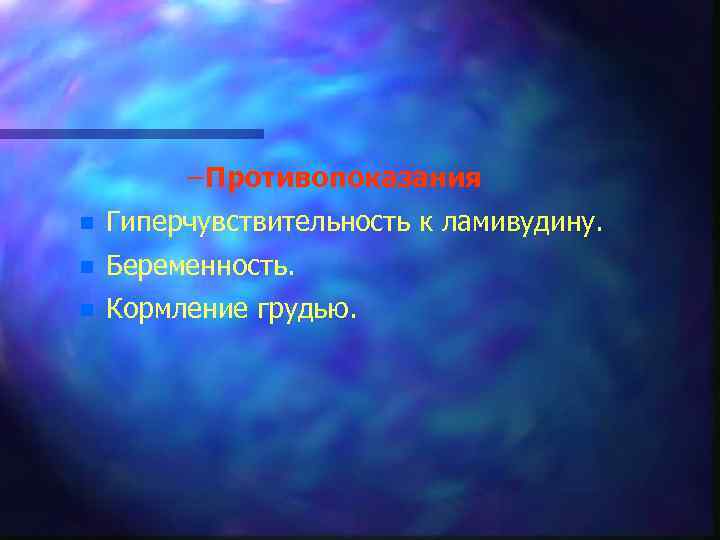 –Противопоказания

Гиперчувствительность к ламивудину.

Беременность.

Кормление грудью.